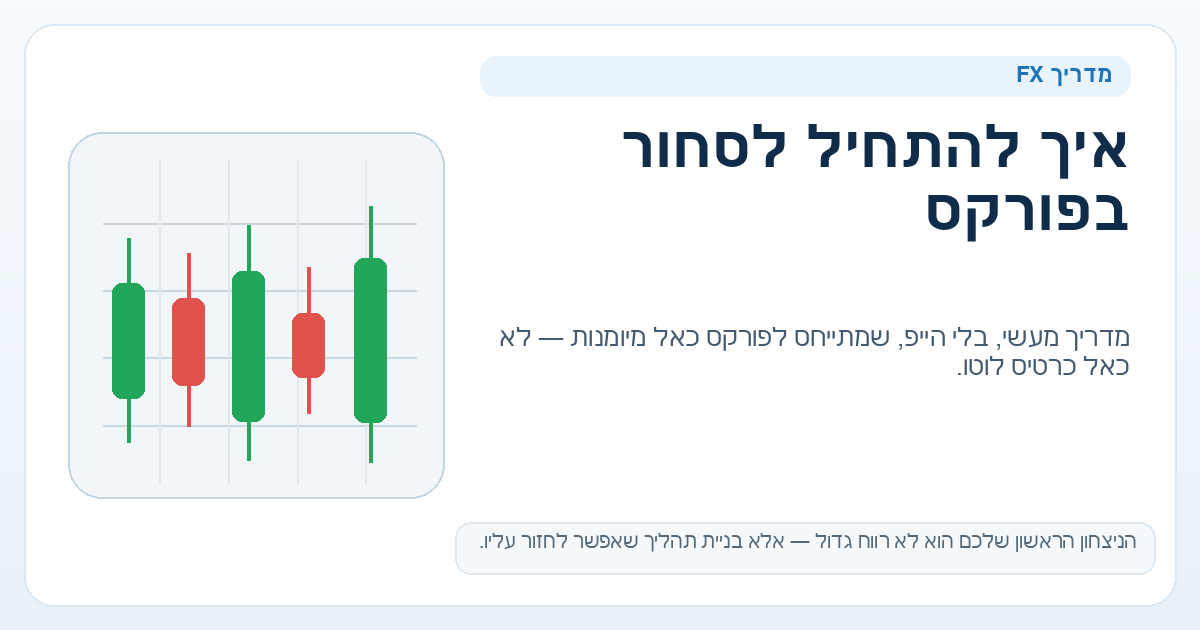 מדריך FX

איך להתחיל לסחור בפורקס

מדריך מעשי, בלי הייפ, שמתייחס לפורקס כאל מיומנות — לא כאל כרטיס לוטו.

הניצחון הראשון שלכם הוא לא רווח גדול — אלא בניית תהליך שאפשר לחזור עליו.